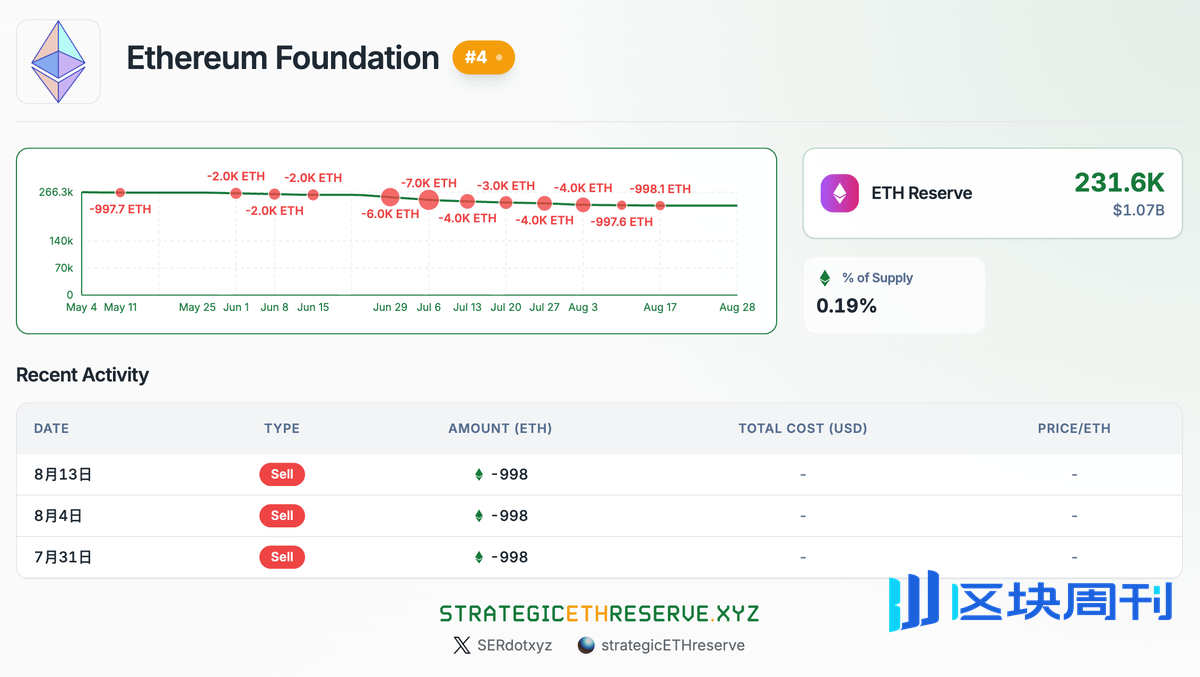 Ethereum Foundation #4

266.3k
140k
70k
0
-997.7 ETH
-2.0K ETH
-2.0K ETH
-2.0K ETH
-6.0K ETH
-7.0K ETH
-4.0K ETH
-3.0K ETH
-4.0K ETH
-4.0K ETH
-997.6 ETH
-998.1 ETH
May 4 May 11 May 25 Jun 1 Jun 8 Jun 15 Jun 29 Jul 6 Jul 13 Jul 20 Jul 27 Aug 3 Aug 17 Aug 28

ETH Reserve 231.6K $1.07B

% of Supply
0.19%

Recent Activity

| DATE | TYPE | AMOUNT (ETH) | TOTAL COST (USD) | PRICE/ETH |
|---|---|---|---|---|
| 8月13日 | Sell | -998 | - | - |
| 8月4日 | Sell | -998 | - | - |
| 7月31日 | Sell | -998 | - | - |

STRATEGICETHRESERVE.XYZ
SERdotxyz strategicETHreserve

区块周刊